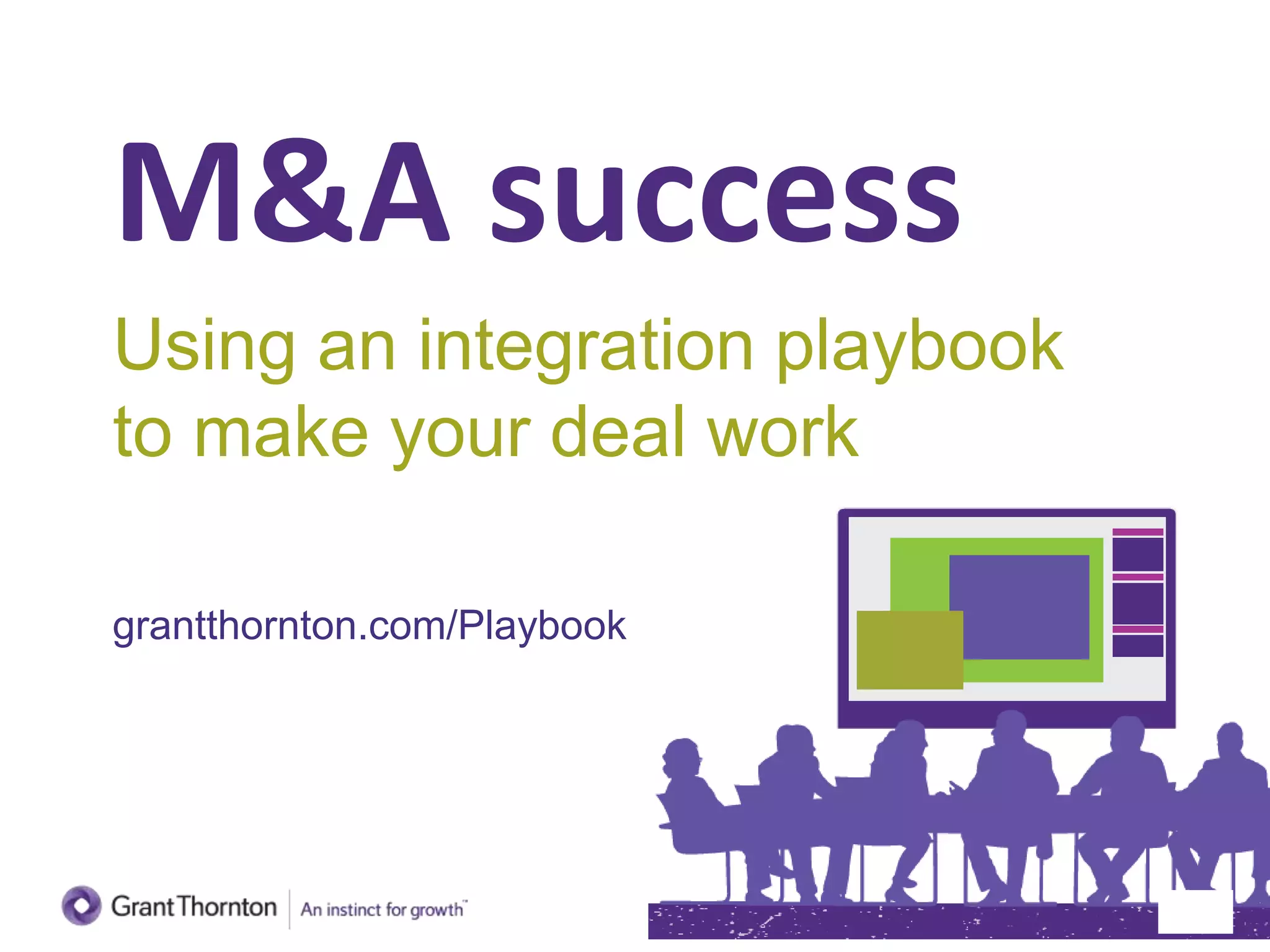 M&A success

Using an integration playbook to make your deal work

grantthornton.com/Playbook

Grant Thornton | An instinct for growth™